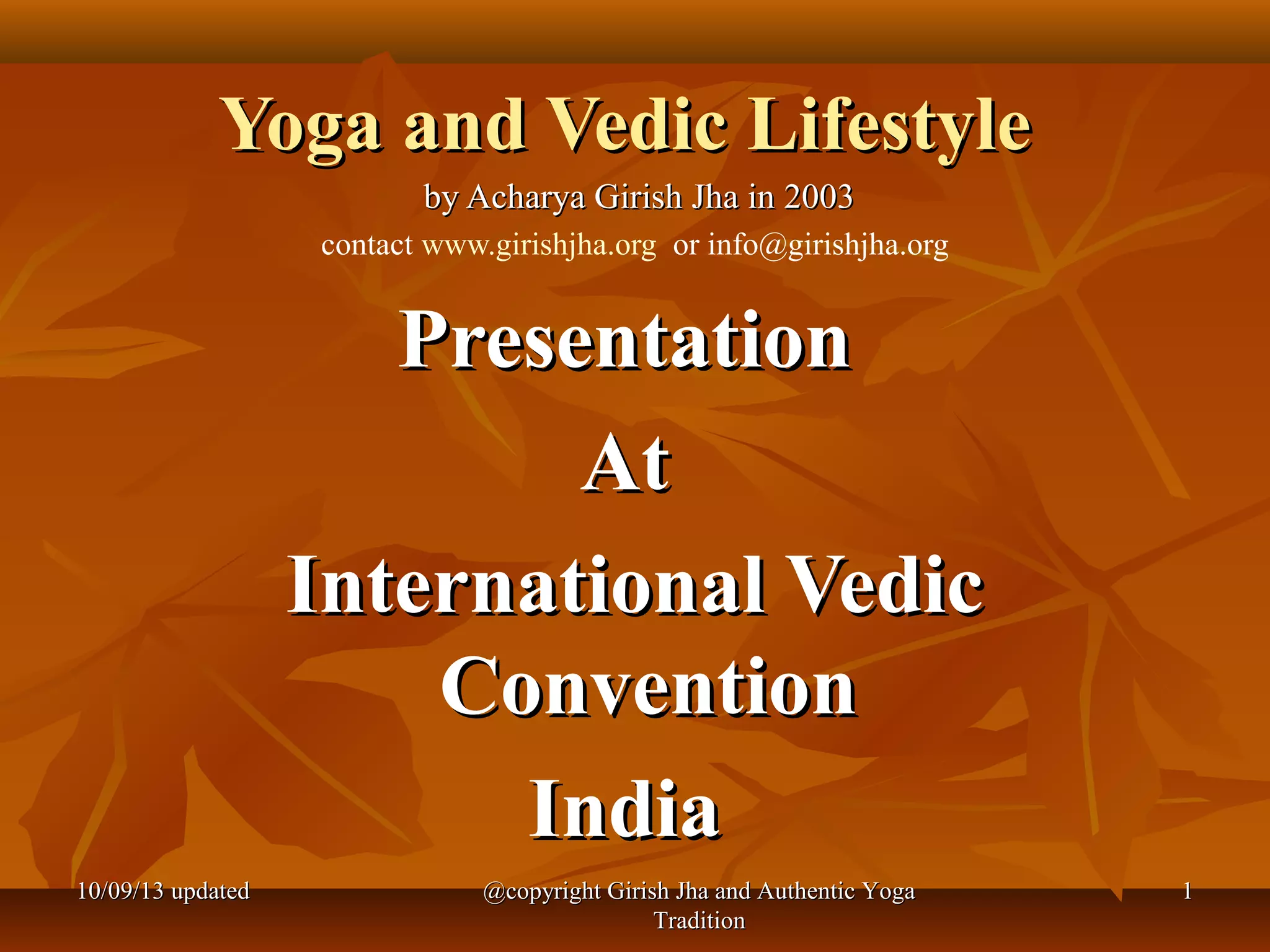 Yoga and Vedic Lifestyle

by Acharya Girish Jha in 2003

contact www.girishjha.org or info@girishjha.org

Presentation

At

International Vedic Convention

India

10/09/13 updated

@copyright Girish Jha and Authentic Yoga Tradition

1